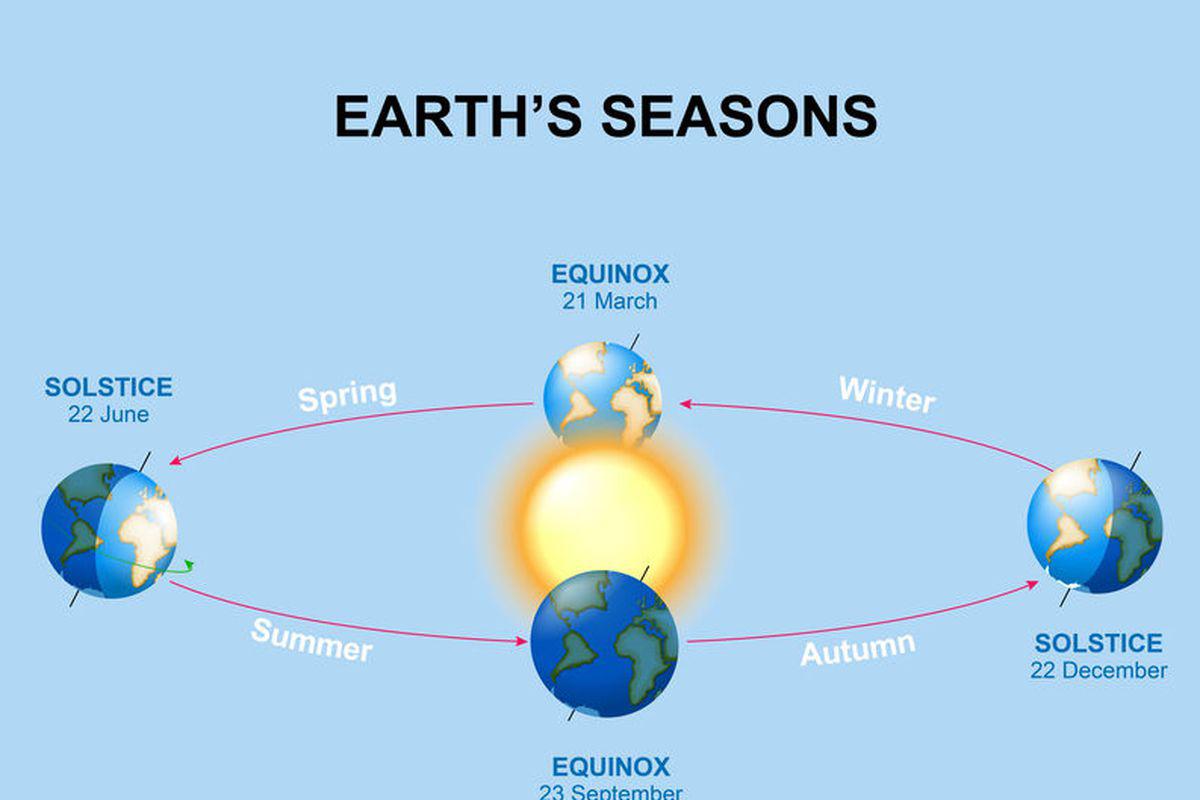 EARTH'S SEASONS

EQUINOX
21 March

SOLSTICE
22 June

Spring

Winter

Summer

Autumn

SOLSTICE
22 December

EQUINOX
23 September